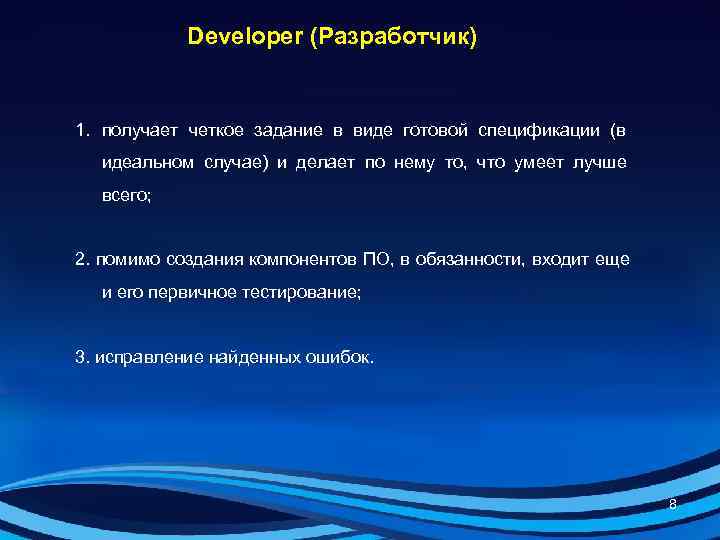 Developer (Разработчик)

1. получает четкое задание в виде готовой спецификации (в идеальном случае) и делает по нему то, что умеет лучше всего;

2. помимо создания компонентов ПО, в обязанности, входит еще и его первичное тестирование;

3. исправление найденных ошибок.

8